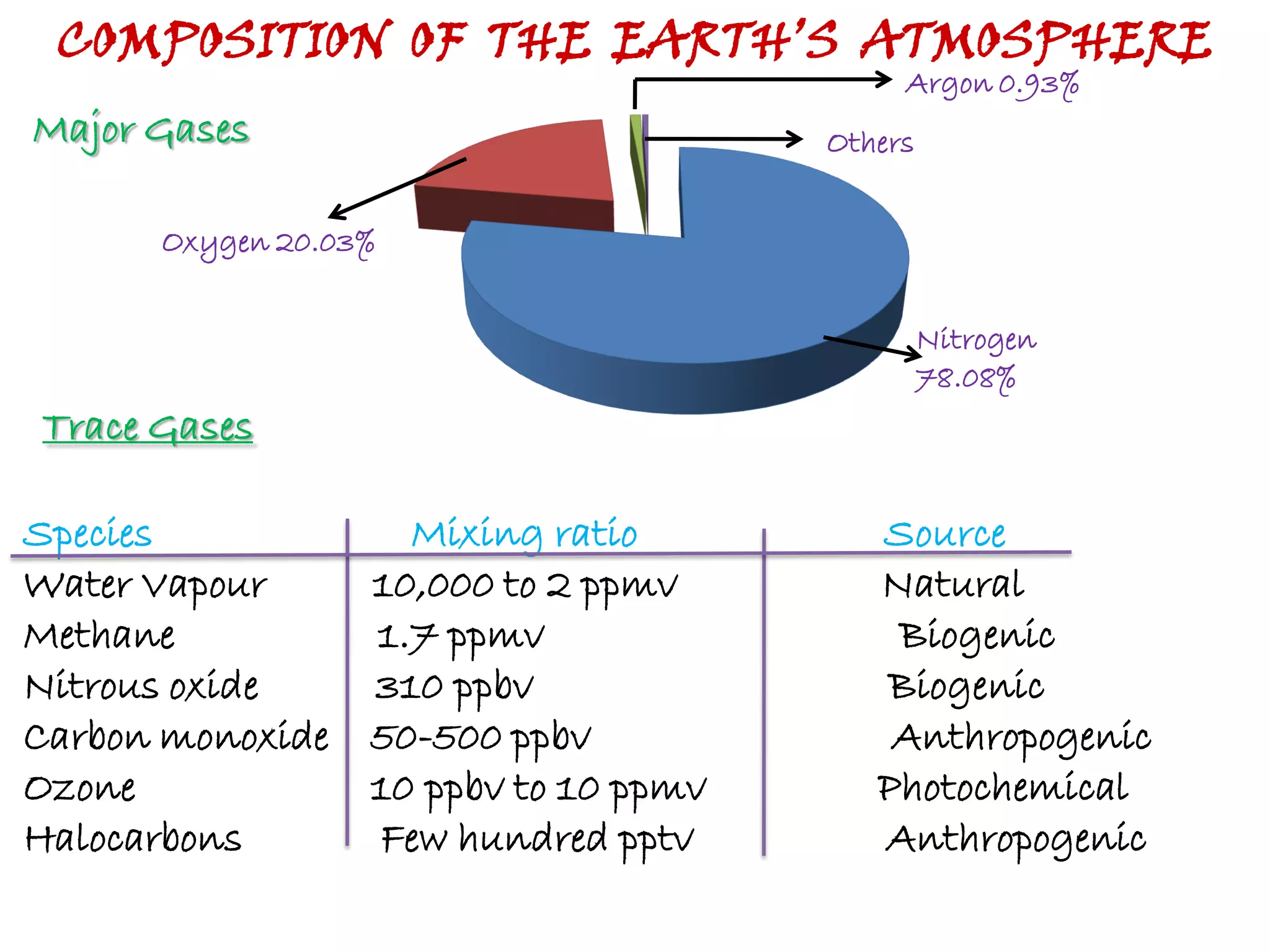 COMPOSITION OF THE EARTH'S ATMOSPHERE

Major Gases

Argon 0.93%

Others

Oxygen 20.03%

Nitrogen 78.08%

Trace Gases

| Species | Mixing ratio | Source |
|---|---|---|
| Water Vapour | 10,000 to 2 ppmv | Natural |
| Methane | 1.7 ppmv | Biogenic |
| Nitrous oxide | 310 ppbv | Biogenic |
| Carbon monoxide | 50-500 ppbv | Anthropogenic |
| Ozone | 10 ppbv to 10 ppmv | Photochemical |
| Halocarbons | Few hundred pptv | Anthropogenic |